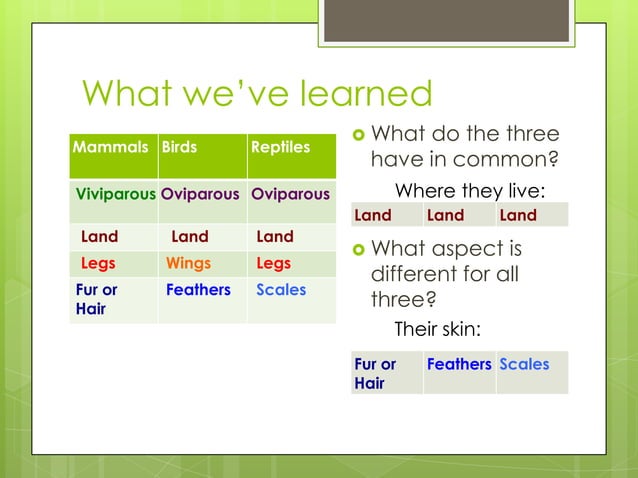 What we've learned

| Mammals | Birds | Reptiles |
|---|---|---|
| Viviparous | Oviparous | Oviparous |
| Land | Land | Land |
| Legs | Wings | Legs |
| Fur or Hair | Feathers | Scales |

What do the three have in common?

Where they live:

| Land | Land | Land |
|---|---|---|

What aspect is different for all three?

Their skin:

| Fur or Hair | Feathers | Scales |
|---|---|---|